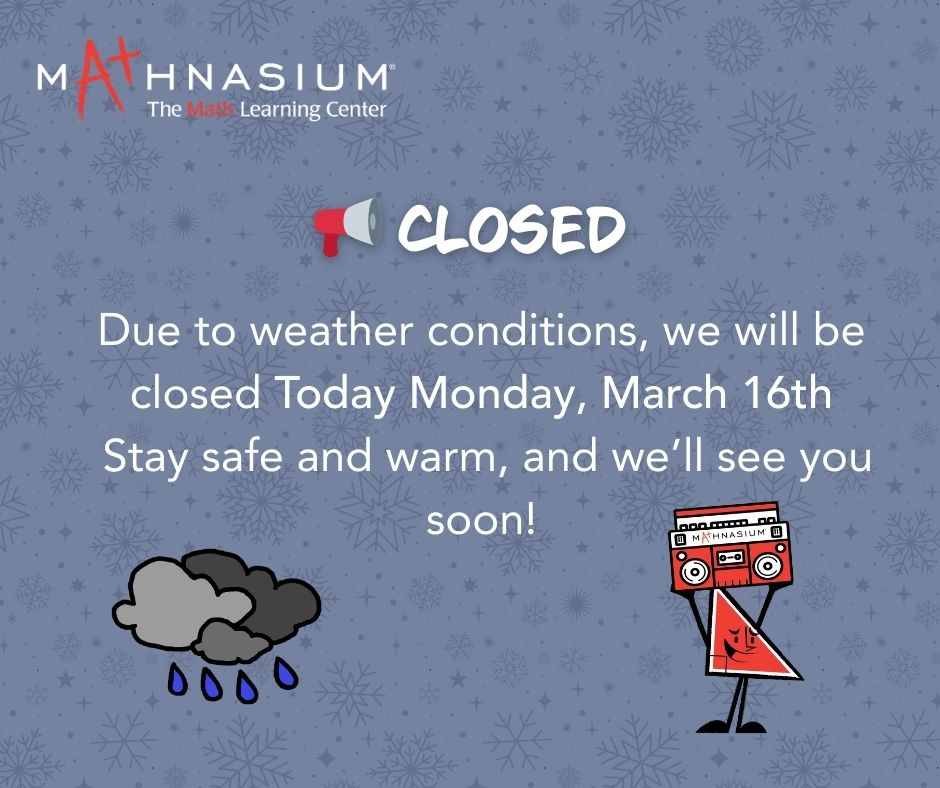 MATHNASIUM®
The Math Learning Center

CLOSED

Due to weather conditions, we will be closed Today Monday, March 16th
Stay safe and warm, and we'll see you soon!

MATHNASIUM